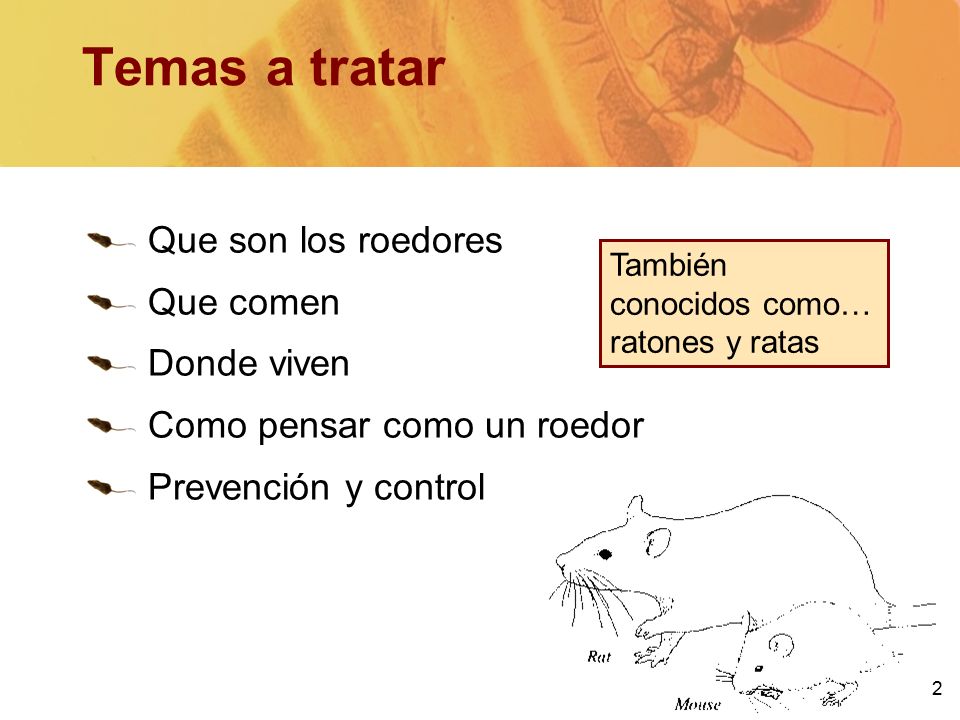 Temas a tratar

Que son los roedores

Que comen

Donde viven

Como pensar como un roedor

Prevención y control

También conocidos como… ratones y ratas

Rat

Mouse

2